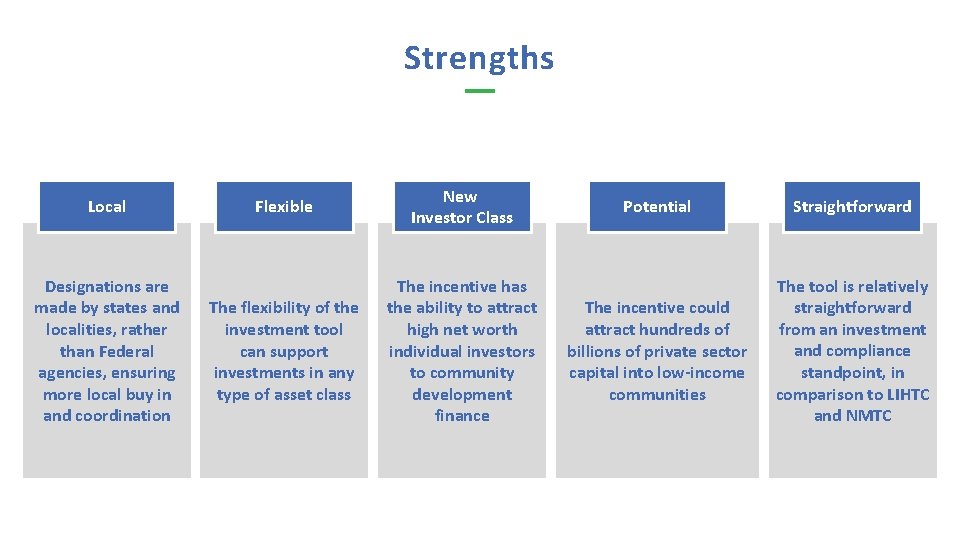 Strengths

Local

Designations are made by states and localities, rather than Federal agencies, ensuring more local buy in and coordination

Flexible

The flexibility of the investment tool can support investments in any type of asset class

New Investor Class

The incentive has the ability to attract high net worth individual investors to community development finance

Potential

The incentive could attract hundreds of billions of private sector capital into low-income communities

Straightforward

The tool is relatively straightforward from an investment and compliance standpoint, in comparison to LIHTC and NMTC